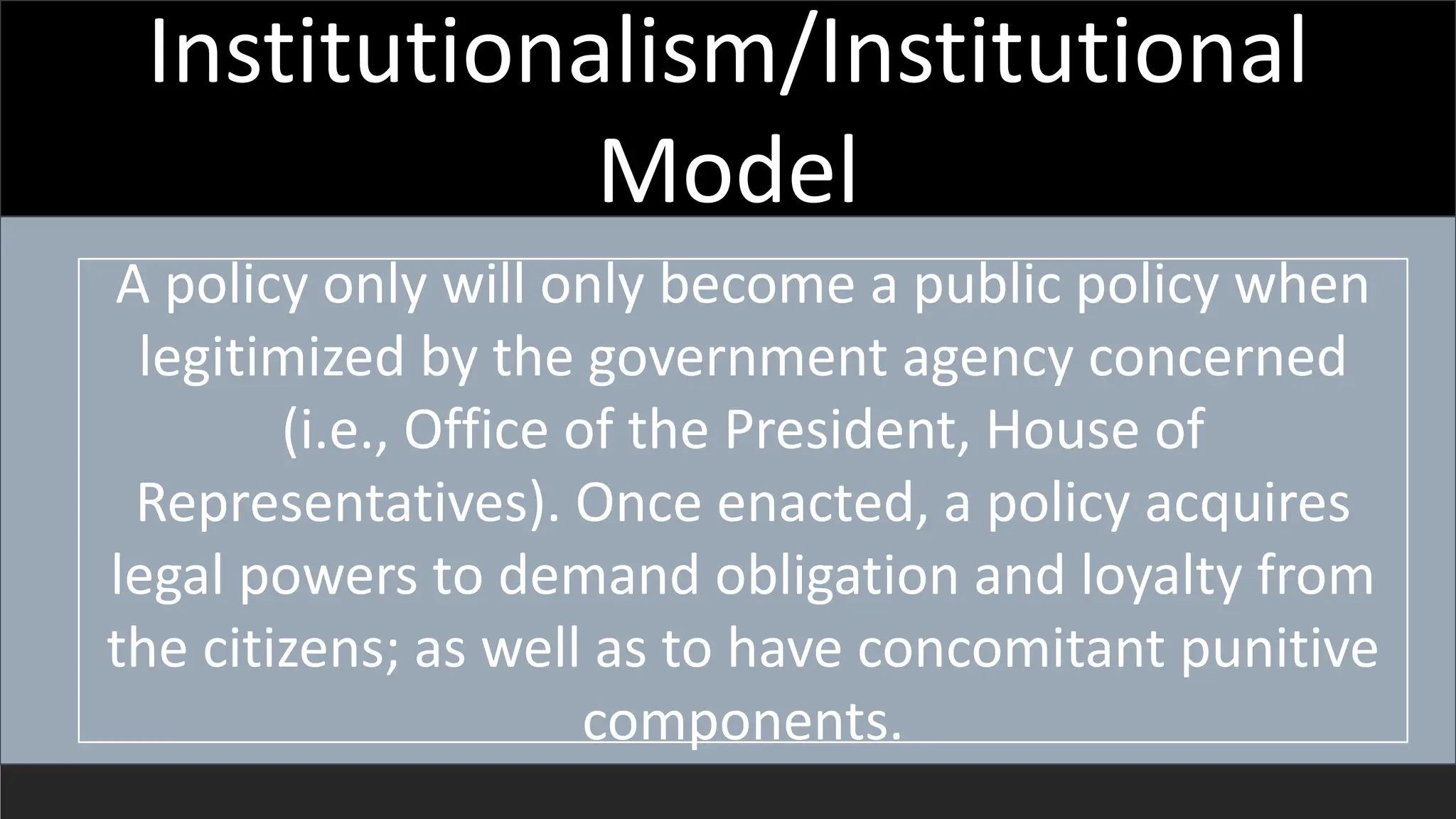 Institutionalism/Institutional Model

A policy only will only become a public policy when legitimized by the government agency concerned (i.e., Office of the President, House of Representatives). Once enacted, a policy acquires legal powers to demand obligation and loyalty from the citizens; as well as to have concomitant punitive components.